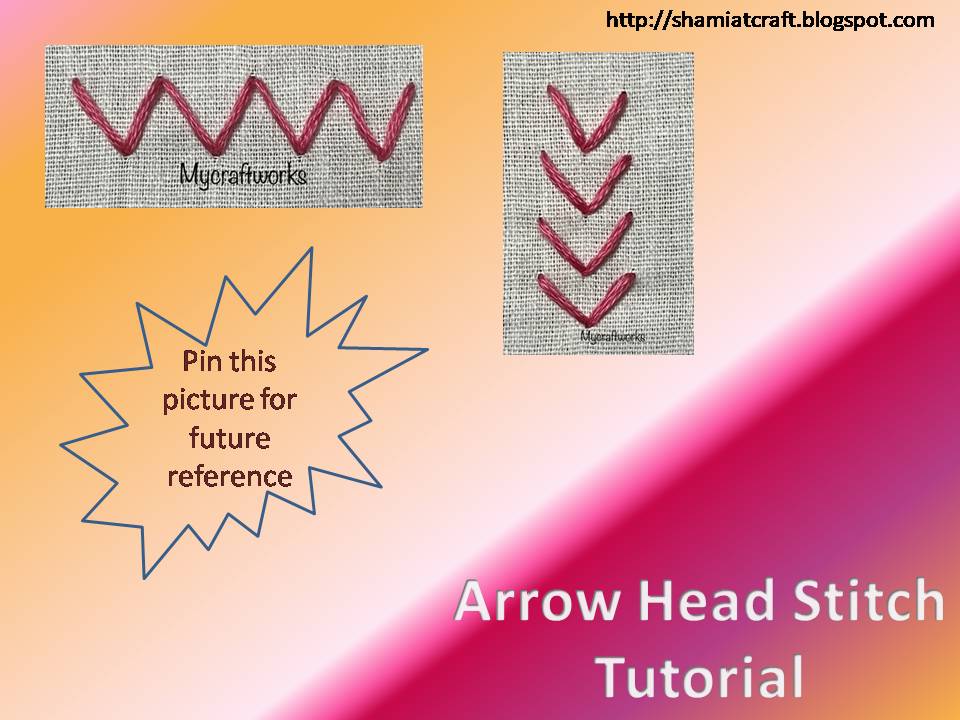 http://shamiatcraft.blogspot.com

Mycraftworks

Mycraftworks

Pin this picture for future reference

Arrow Head Stitch Tutorial